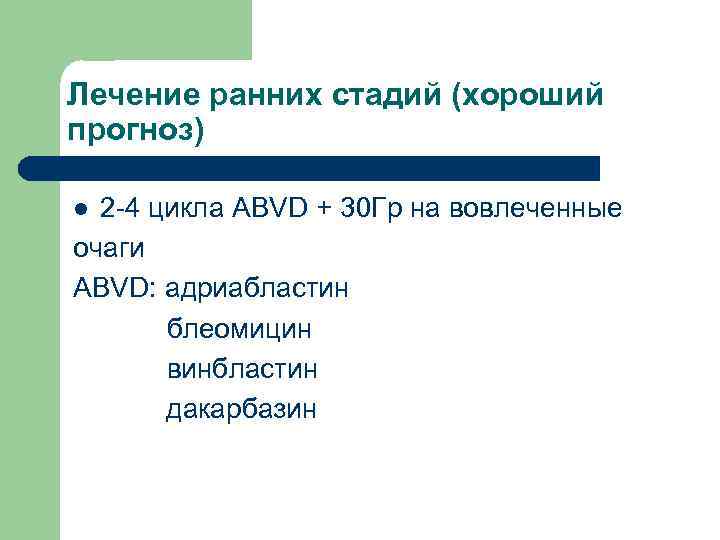 Лечение ранних стадий (хороший прогноз)

● 2-4 цикла ABVD + 30Гр на вовлеченные очаги

ABVD: адриабластин
блеомицин
винбластин
дакарбазин